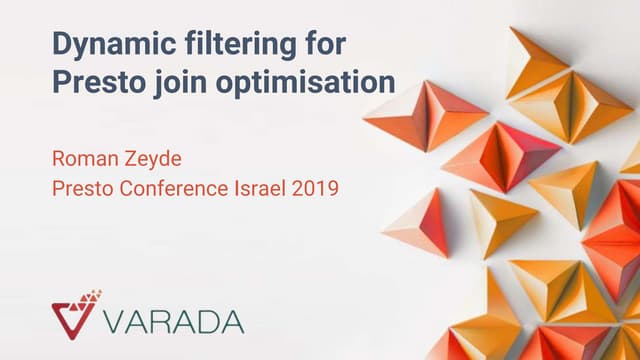 Dynamic filtering for Presto join optimisation

Roman Zeyde
Presto Conference Israel 2019

VARADA